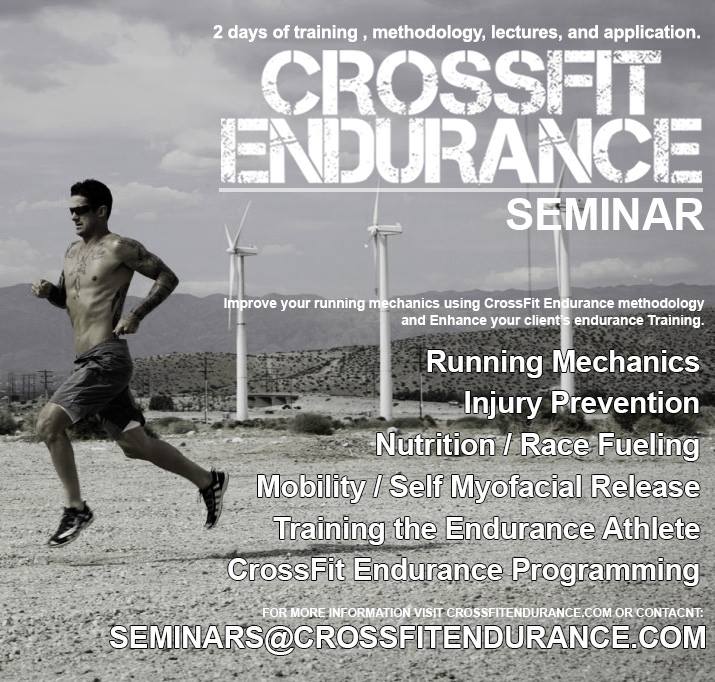 2 days of training , methodology, lectures, and application.

CROSSFIT ENDURANCE

SEMINAR

Improve your running mechanics using CrossFit Endurance methodology and Enhance your client's endurance Training.

Running Mechanics

Injury Prevention

Nutrition / Race Fueling

Mobility / Self Myofacial Release

Training the Endurance Athlete

CrossFit Endurance Programming

FOR MORE INFORMATION VISIT CROSSFITENDURANCE.COM OR CONTACNT:

SEMINARS@CROSSFITENDURANCE.COM